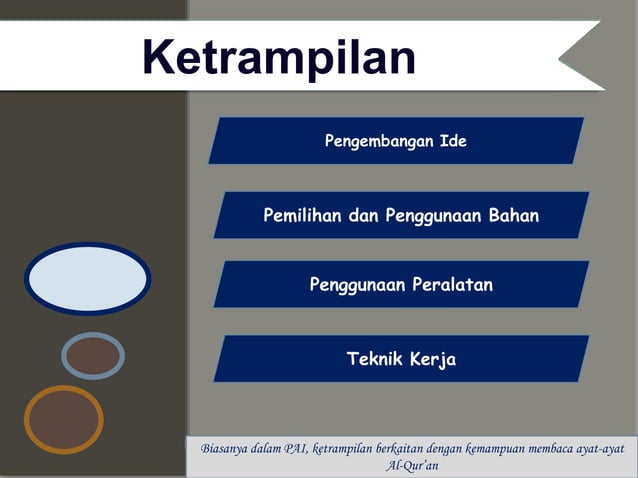 Ketrampilan

Pengembangan Ide

Pemilihan dan Penggunaan Bahan

Penggunaan Peralatan

Teknik Kerja

Biasanya dalam PAI, ketrampilan berkaitan dengan kemampuan membaca ayat-ayat Al-Qur'an